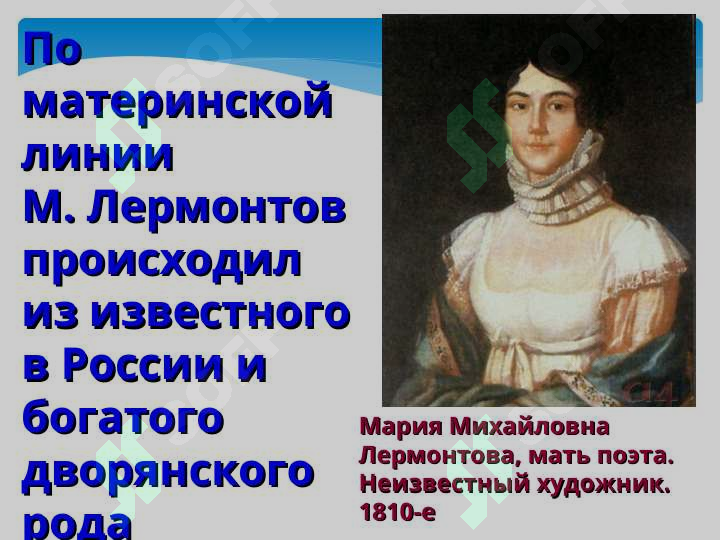 По материнской линии М. Лермонтов происходил из известного в России и богатого дворянского рода

Мария Михайловна Лермонтова, мать поэта. Неизвестный художник. 1810-е